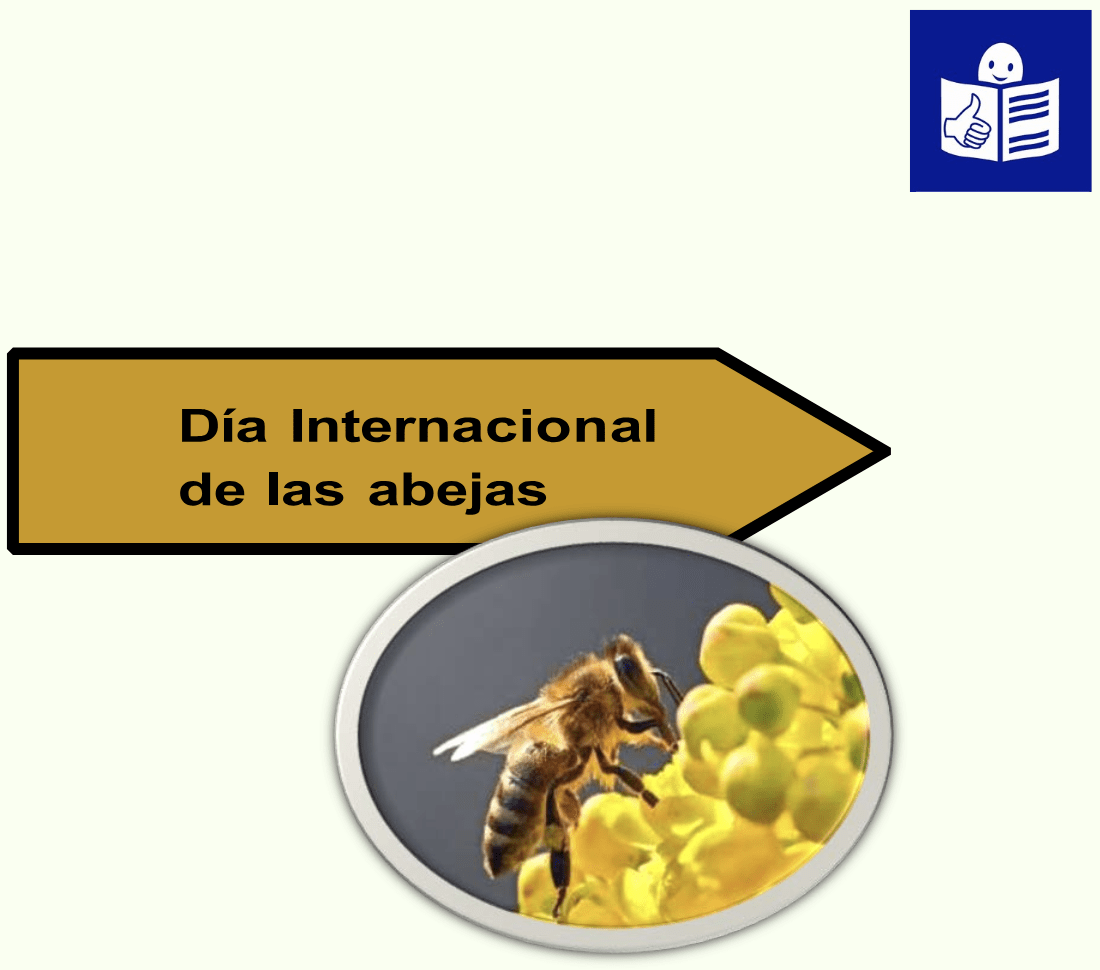 Día Internacional de las abejas